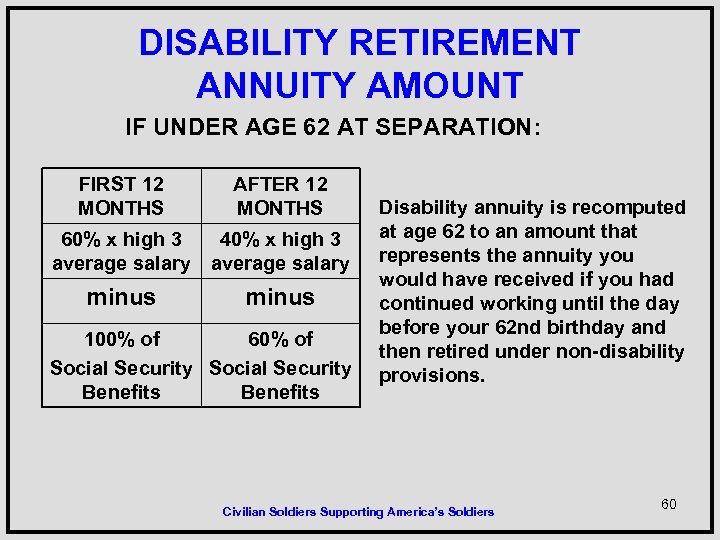 DISABILITY RETIREMENT ANNUITY AMOUNT

IF UNDER AGE 62 AT SEPARATION:

| FIRST 12 MONTHS | AFTER 12 MONTHS |
|---|---|
| 60% x high 3 average salary | 40% x high 3 average salary |
| minus | minus |
| 100% of Social Security Benefits | 60% of Social Security Benefits |

Disability annuity is recomputed at age 62 to an amount that represents the annuity you would have received if you had continued working until the day before your 62nd birthday and then retired under non-disability provisions.

Civilian Soldiers Supporting America's Soldiers

60